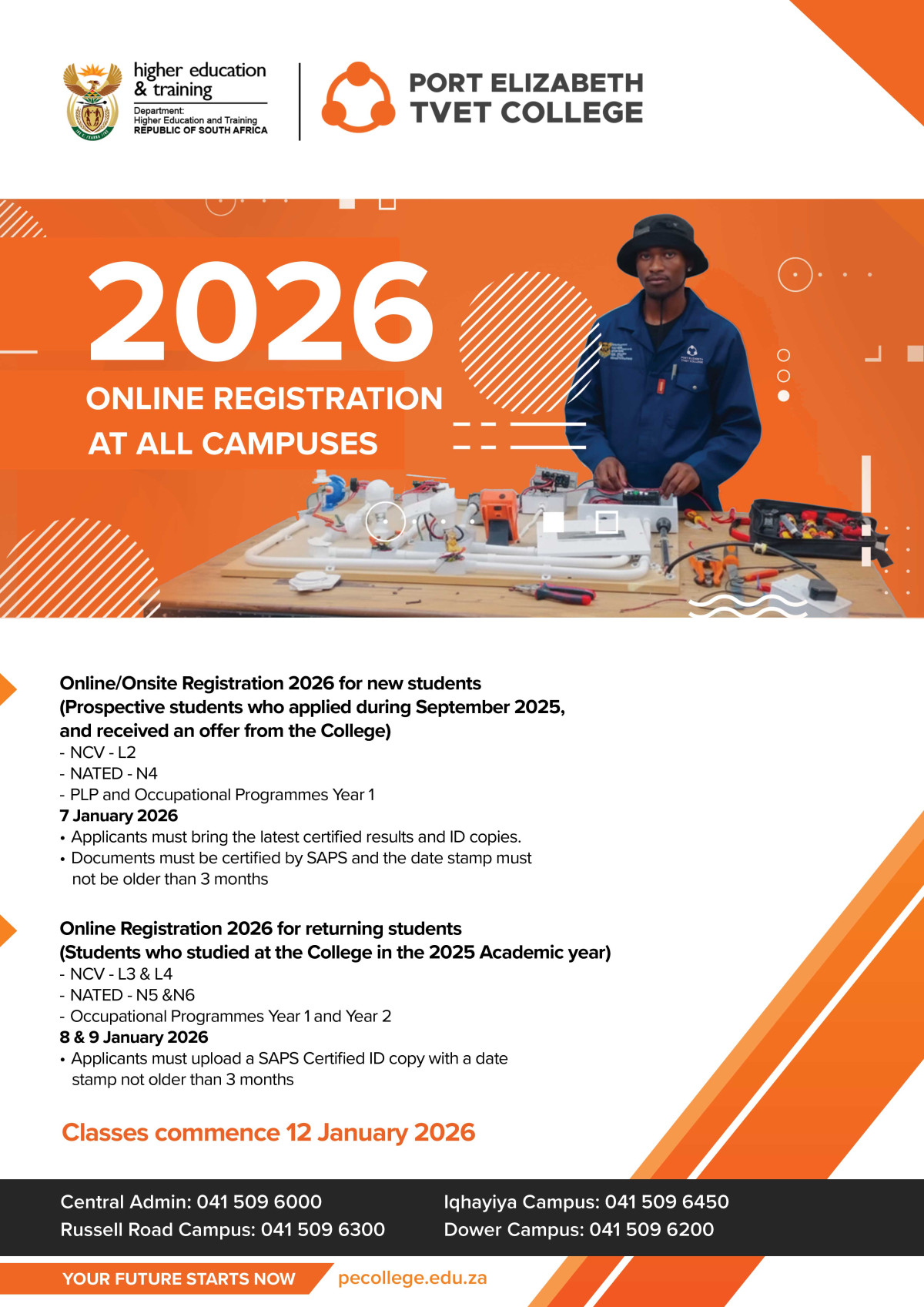 higher education & training
Department:
Higher Education and Training
REPUBLIC OF SOUTH AFRICA

PORT ELIZABETH
TVET COLLEGE

2026
ONLINE REGISTRATION
AT ALL CAMPUSES

Online/Onsite Registration 2026 for new students
(Prospective students who applied during September 2025, and received an offer from the College)
- NCV - L2
- NATED - N4
- PLP and Occupational Programmes Year 1
7 January 2026
• Applicants must bring the latest certified results and ID copies.
• Documents must be certified by SAPS and the date stamp must not be older than 3 months

Online Registration 2026 for returning students
(Students who studied at the College in the 2025 Academic year)
- NCV - L3 & L4
- NATED - N5 &N6
- Occupational Programmes Year 1 and Year 2
8 & 9 January 2026
• Applicants must upload a SAPS Certified ID copy with a date stamp not older than 3 months

Classes commence 12 January 2026

Central Admin: 041 509 6000
Russell Road Campus: 041 509 6300
Iqhayiya Campus: 041 509 6450
Dower Campus: 041 509 6200

YOUR FUTURE STARTS NOW
pecollege.edu.za